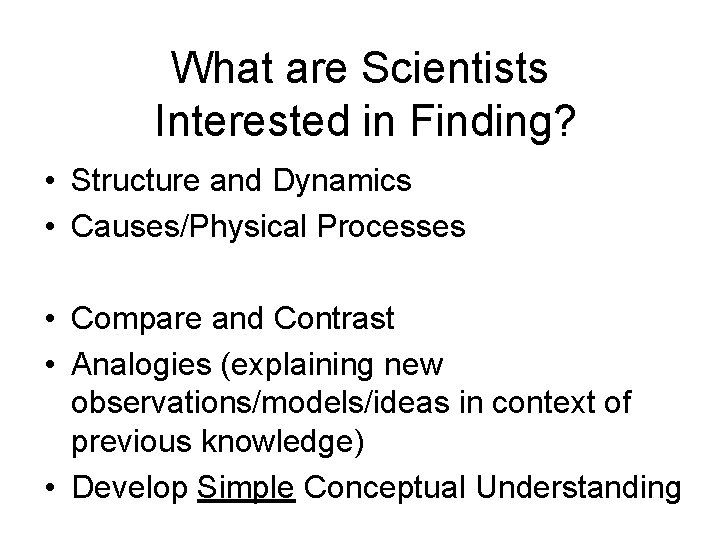 What are Scientists Interested in Finding?

• Structure and Dynamics
• Causes/Physical Processes

• Compare and Contrast
• Analogies (explaining new observations/models/ideas in context of previous knowledge)
• Develop Simple Conceptual Understanding